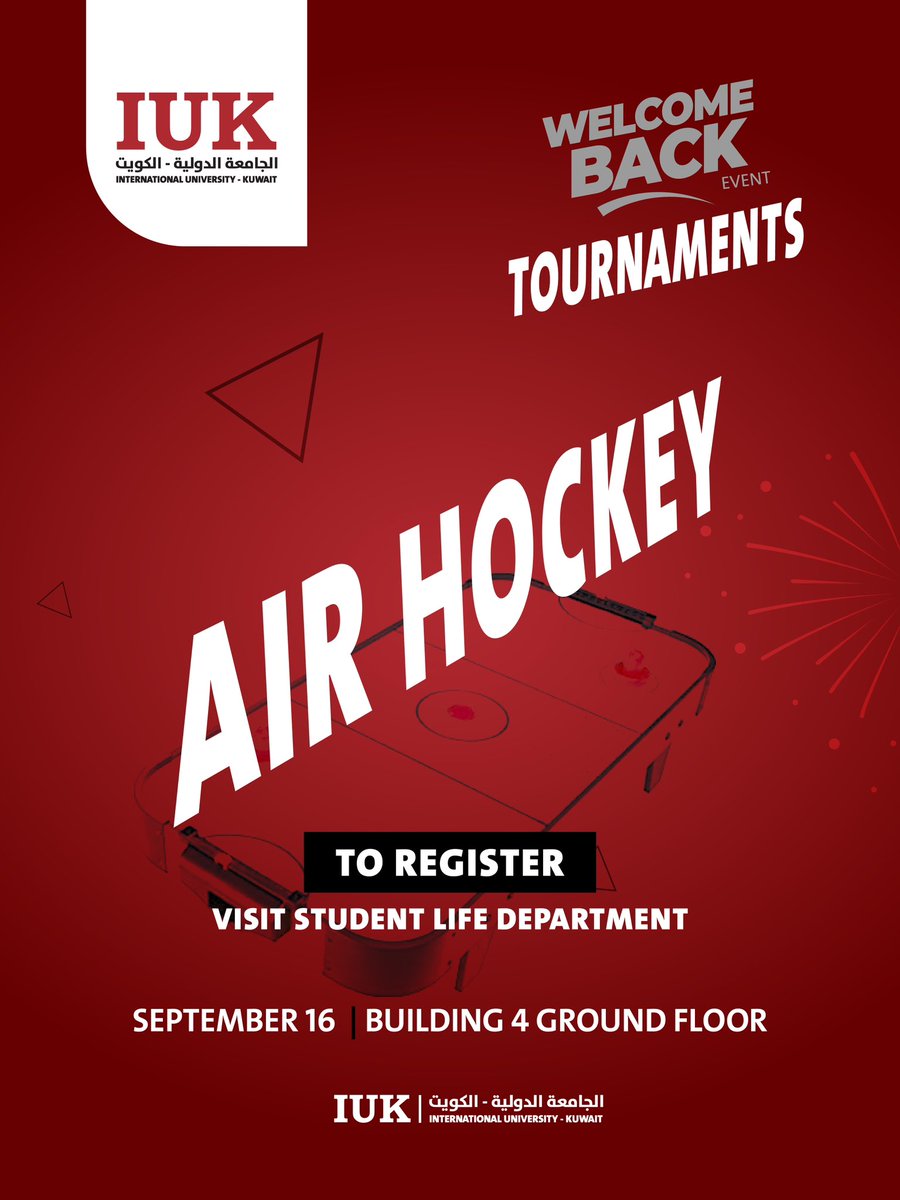 IUK
الجامعة الدولية - الكويت
INTERNATIONAL UNIVERSITY - KUWAIT

WELCOME BACK EVENT

TOURNAMENTS

AIR HOCKEY

TO REGISTER
VISIT STUDENT LIFE DEPARTMENT

SEPTEMBER 16 | BUILDING 4 GROUND FLOOR

IUK | الجامعة الدولية - الكويت
INTERNATIONAL UNIVERSITY - KUWAIT